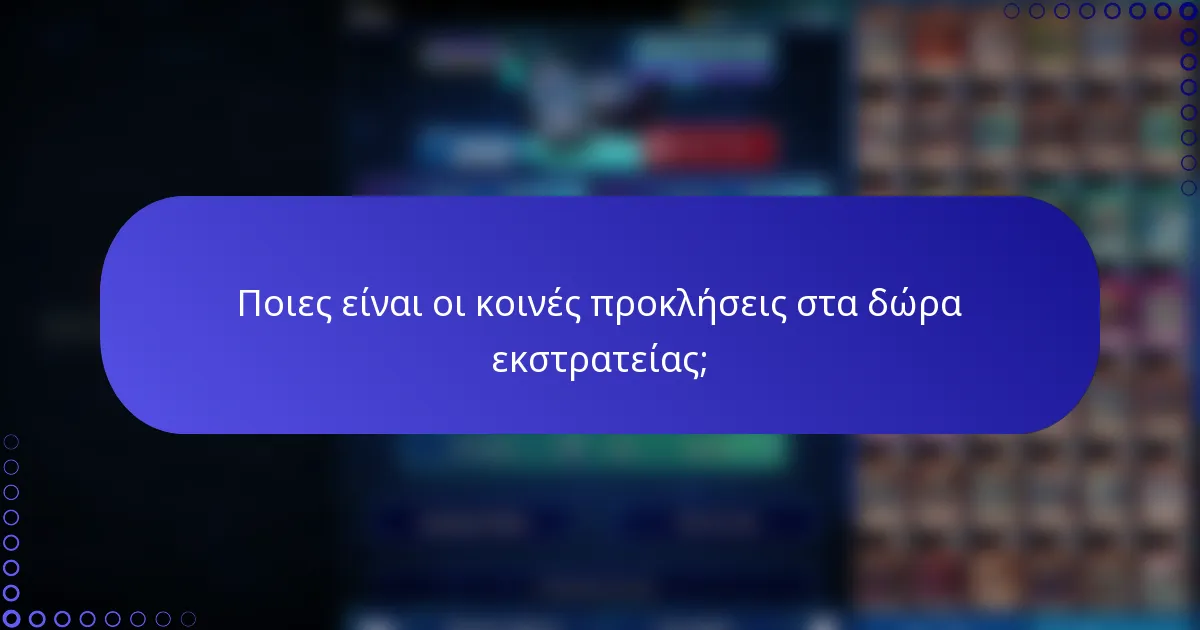 Ποιες είναι οι κοινές προκλήσεις στα δώρα εκστρατείας;